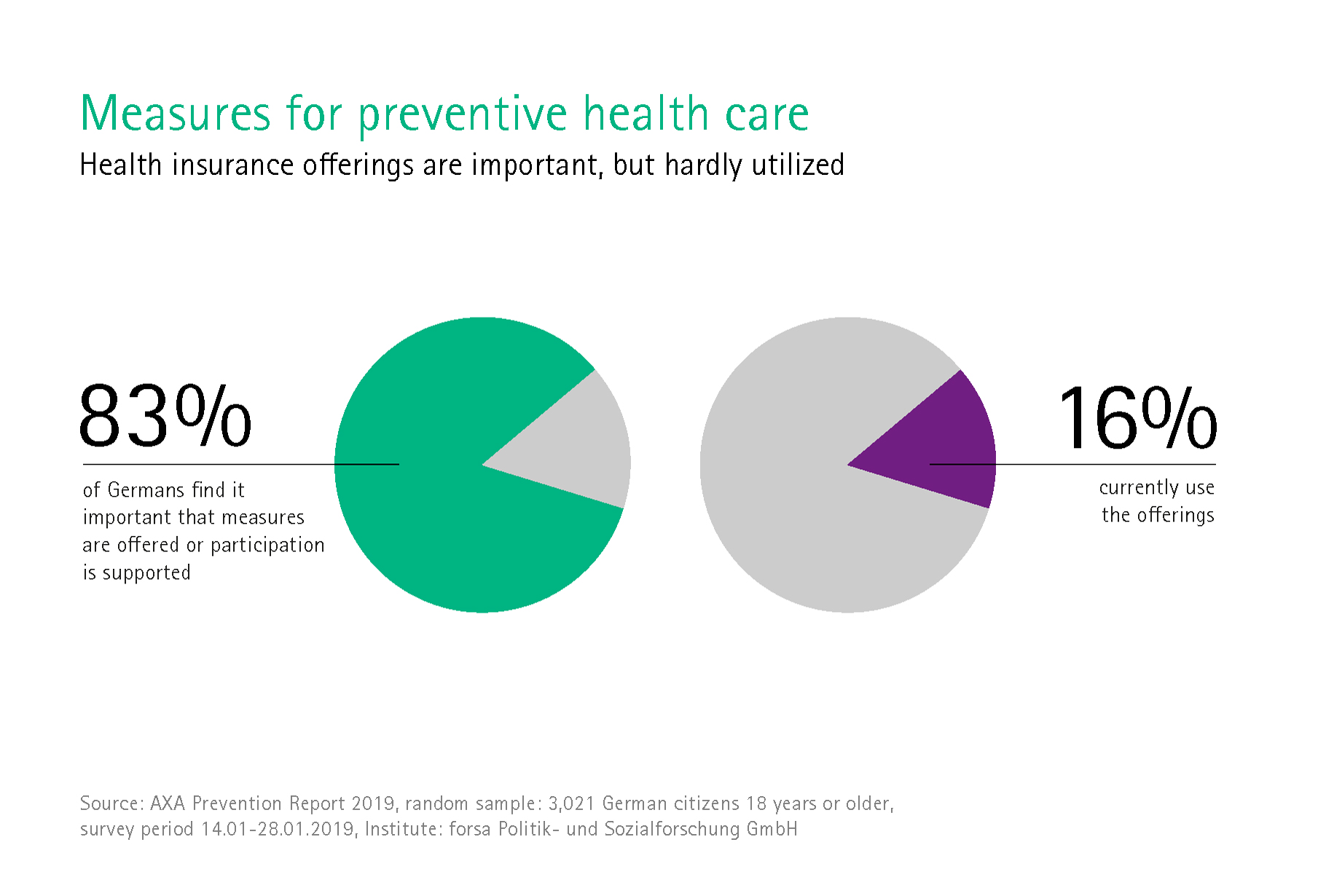 Measures for preventive health care

Health insurance offerings are important, but hardly utilized

83%

of Germans find it important that measures are offered or participation is supported

16%

currently use the offerings

Source: AXA Prevention Report 2019, random sample: 3,021 German citizens 18 years or older, survey period 14.01-28.01.2019, Institute: forsa Politik- und Sozialforschung GmbH